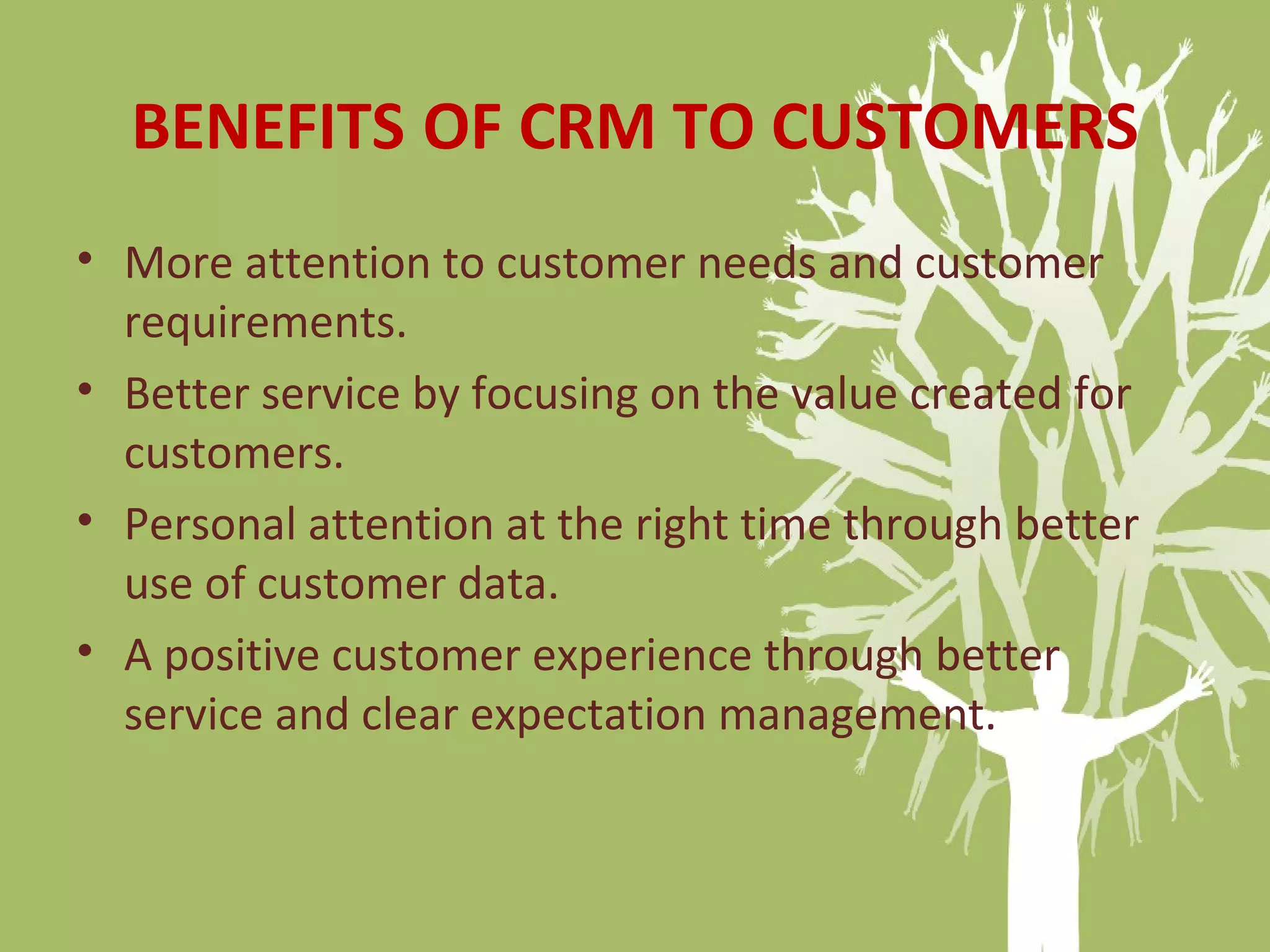 BENEFITS OF CRM TO CUSTOMERS

• More attention to customer needs and customer requirements.
• Better service by focusing on the value created for customers.
• Personal attention at the right time through better use of customer data.
• A positive customer experience through better service and clear expectation management.